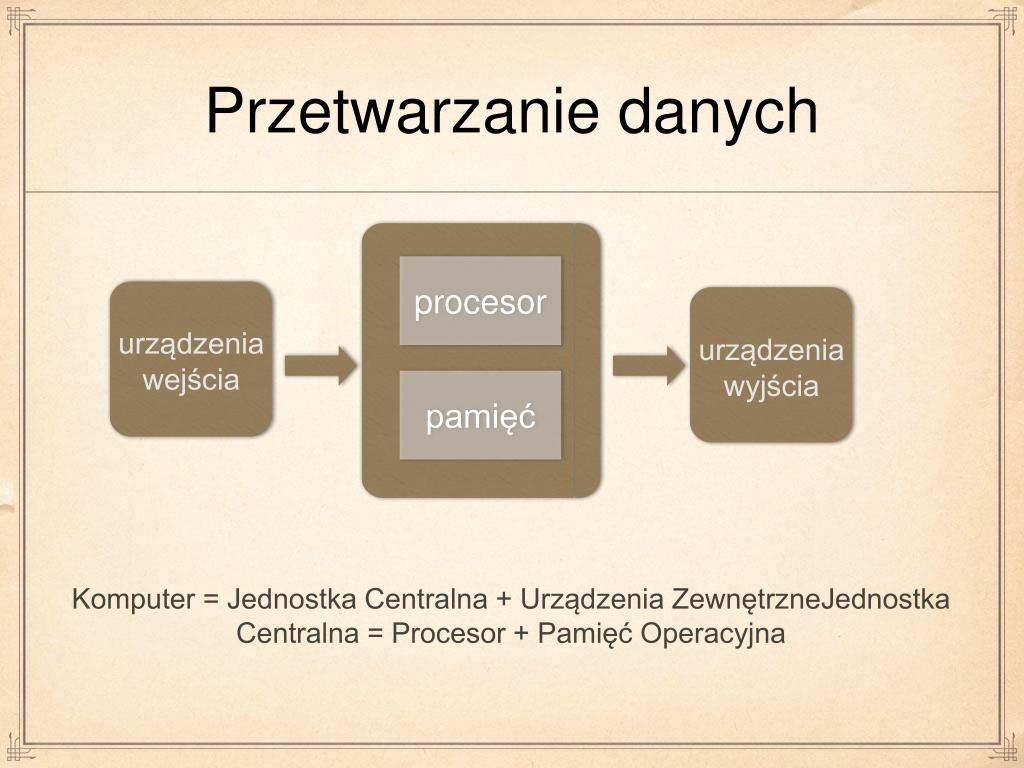 Przetwarzanie danych

urządzenia wejścia

procesor

pamięć

urządzenia wyjścia

Komputer = Jednostka Centralna + Urządzenia ZewnętrzneJednostka Centralna = Procesor + Pamięć Operacyjna